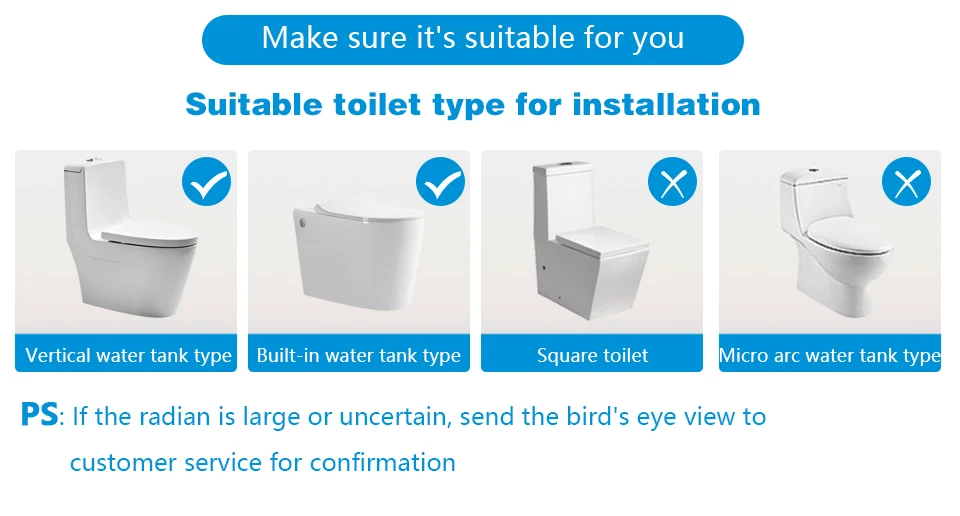 Make sure it's suitable for you

Suitable toilet type for installation

Vertical water tank type

Built-in water tank type

Square toilet

Micro arc water tank type

PS: If the radian is large or uncertain, send the bird's eye view to customer service for confirmation